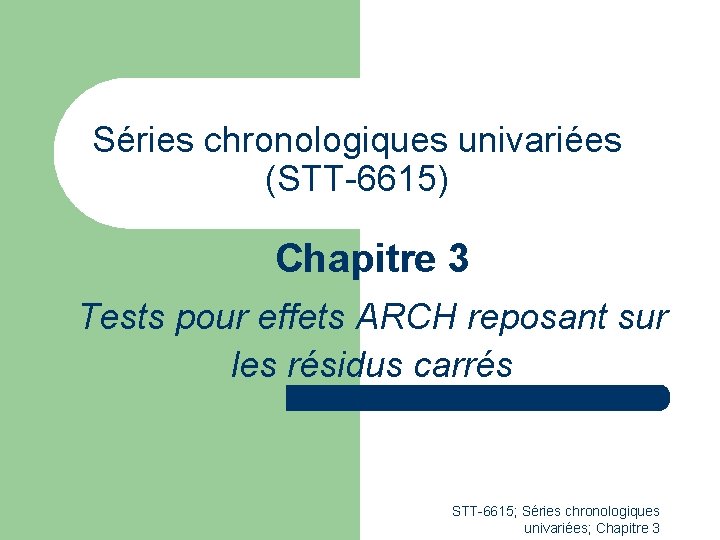 Séries chronologiques univariées (STT-6615)

Chapitre 3

Tests pour effets ARCH reposant sur les résidus carrés

STT-6615; Séries chronologiques univariées; Chapitre 3